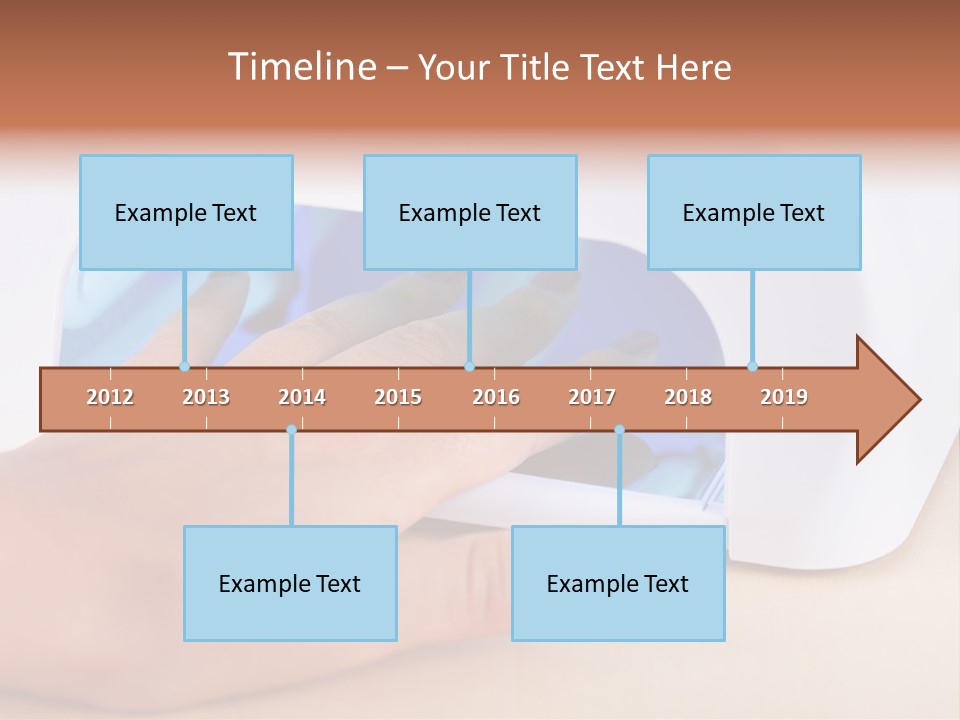 Timeline – Your Title Text Here

Example Text

Example Text

Example Text

2012 2013 2014 2015 2016 2017 2018 2019

Example Text

Example Text